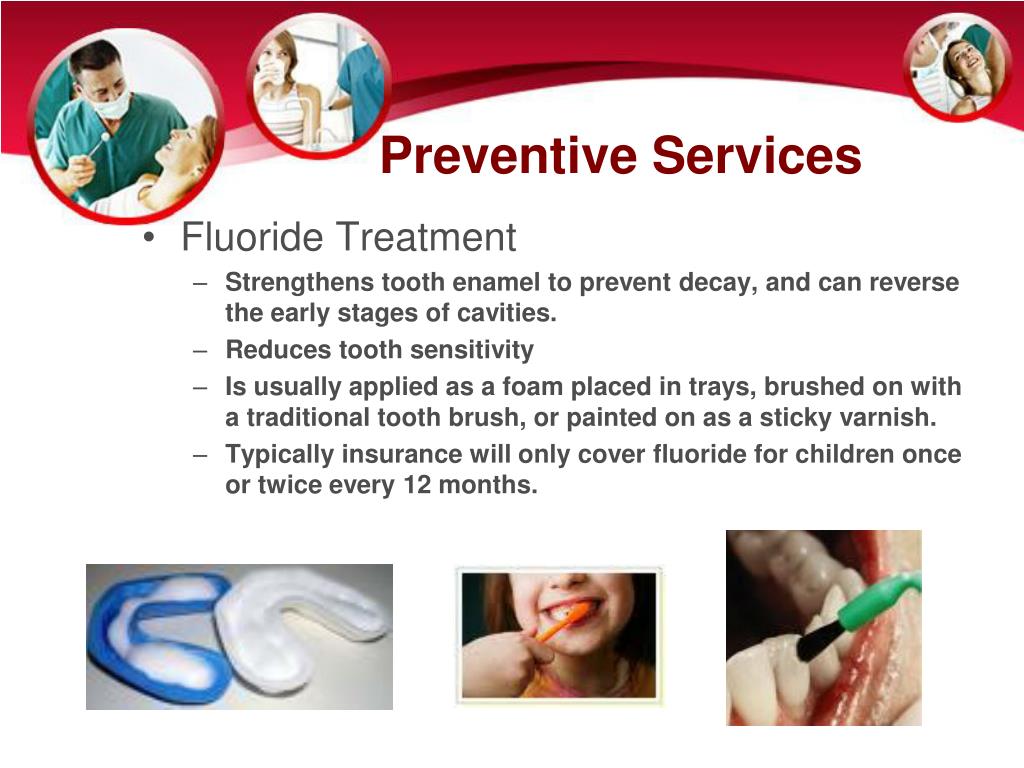 Preventive Services

• Fluoride Treatment
– Strengthens tooth enamel to prevent decay, and can reverse the early stages of cavities.
– Reduces tooth sensitivity
– Is usually applied as a foam placed in trays, brushed on with a traditional tooth brush, or painted on as a sticky varnish.
– Typically insurance will only cover fluoride for children once or twice every 12 months.